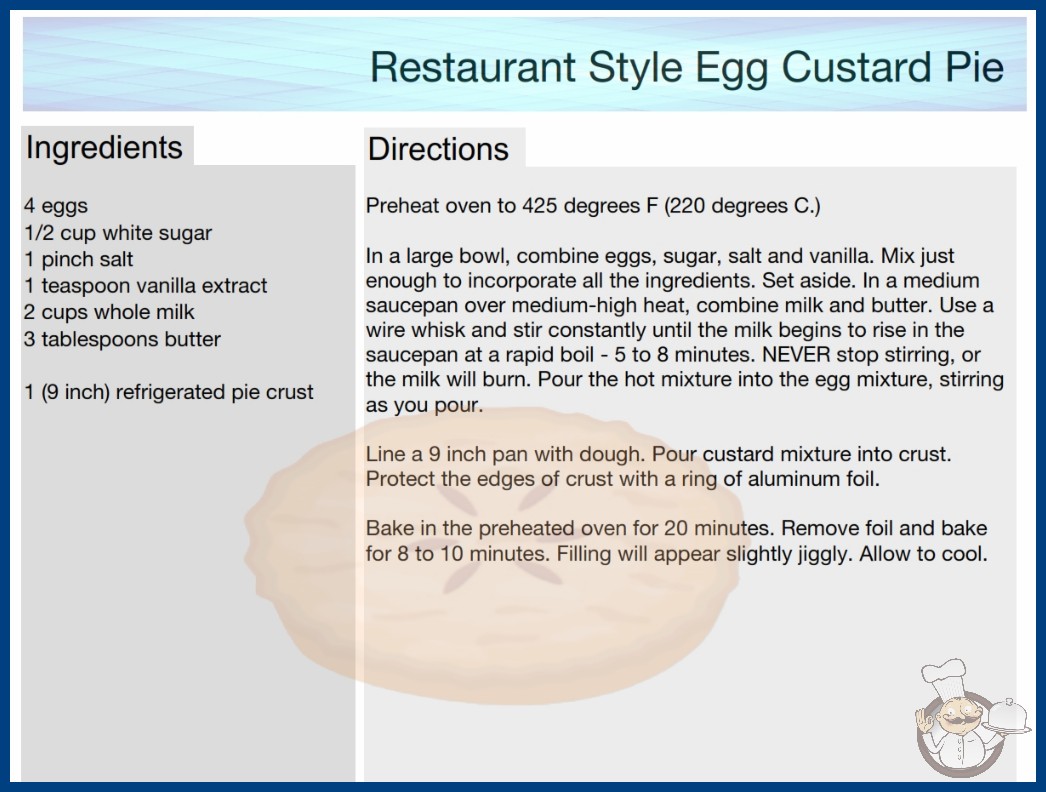 Restaurant Style Egg Custard Pie

Ingredients

4 eggs
1/2 cup white sugar
1 pinch salt
1 teaspoon vanilla extract
2 cups whole milk
3 tablespoons butter

1 (9 inch) refrigerated pie crust

Directions

Preheat oven to 425 degrees F (220 degrees C.)

In a large bowl, combine eggs, sugar, salt and vanilla. Mix just enough to incorporate all the ingredients. Set aside. In a medium saucepan over medium-high heat, combine milk and butter. Use a wire whisk and stir constantly until the milk begins to rise in the saucepan at a rapid boil - 5 to 8 minutes. NEVER stop stirring, or the milk will burn. Pour the hot mixture into the egg mixture, stirring as you pour.

Line a 9 inch pan with dough. Pour custard mixture into crust. Protect the edges of crust with a ring of aluminum foil.

Bake in the preheated oven for 20 minutes. Remove foil and bake for 8 to 10 minutes. Filling will appear slightly jiggly. Allow to cool.